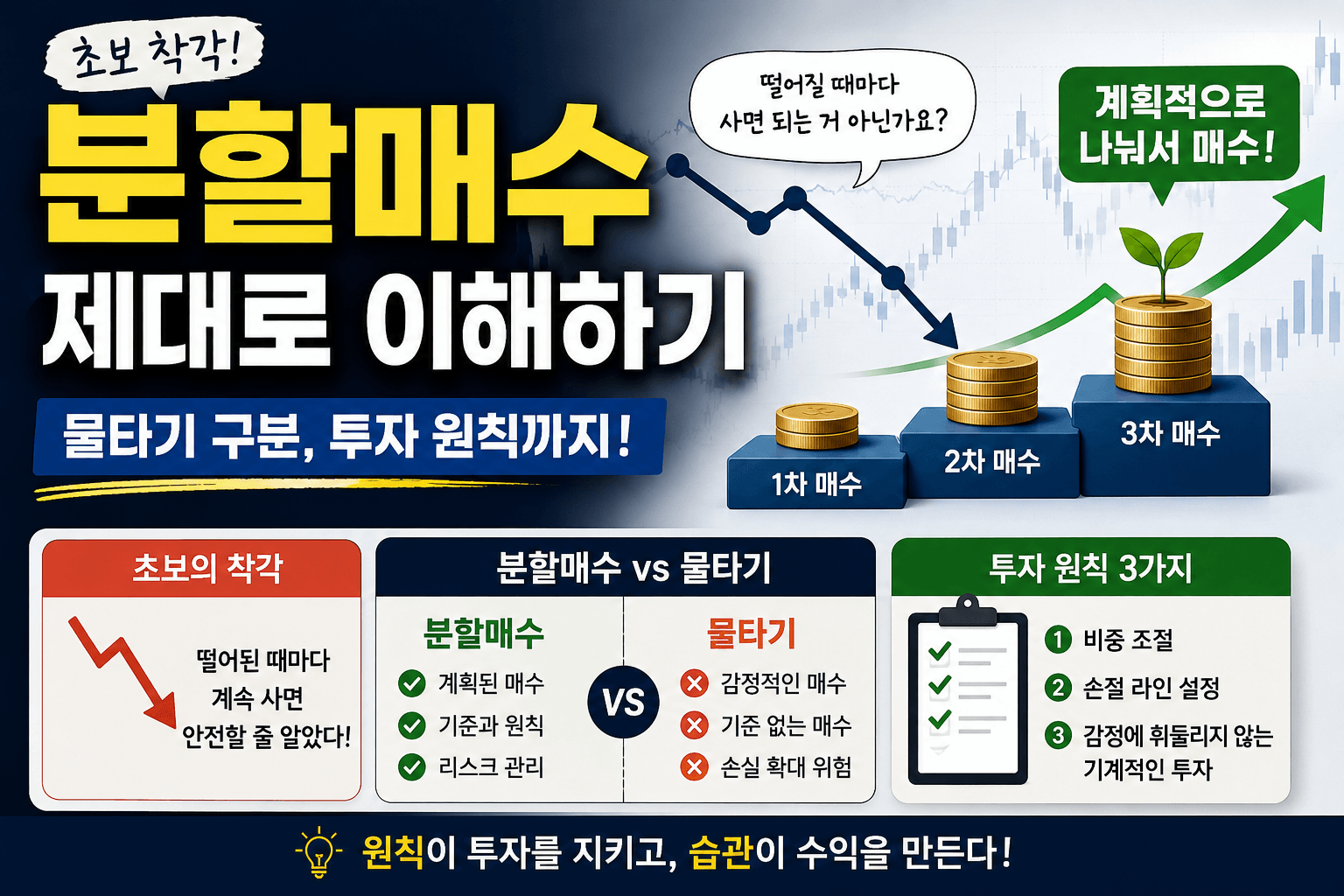 초보 착각!

분할매수
제대로 이해하기

물타기 구분, 투자 원칙까지!

떨어질 때마다 사면 되는 거 아닌가요?

계획적으로 나눠서 매수!

1차 매수
2차 매수
3차 매수

초보의 착각

떨어된 때마다 계속 사면 안전할 줄 알았다!

분할매수 vs 물타기

분할매수
계획된 매수
기준과 원칙
리스크 관리

VS

물타기
감정적인 매수
기준 없는 매수
손실 확대 위험

투자 원칙 3가지

1 비중 조절
2 손절 라인 설정
3 감정에 휘둘리지 않는 기계적인 투자

원칙이 투자를 지키고, 습관이 수익을 만든다!